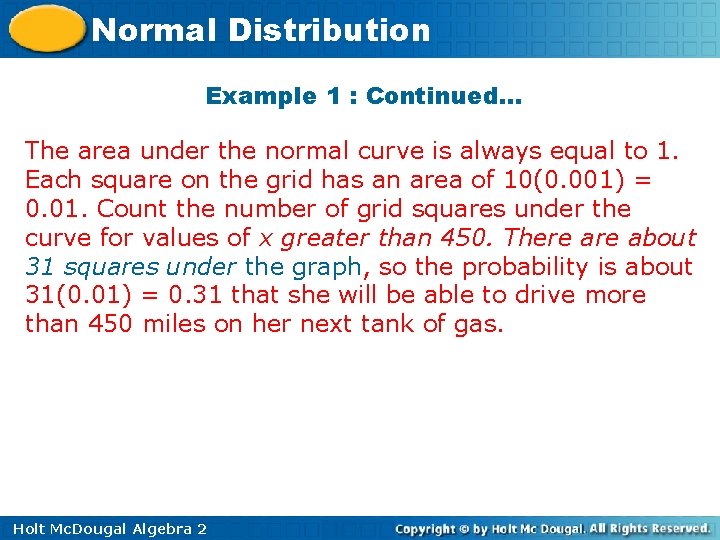 Normal Distribution

Example 1 : Continued...

The area under the normal curve is always equal to 1. Each square on the grid has an area of 10(0.001) = 0.01. Count the number of grid squares under the curve for values of $x$ greater than 450. There are about 31 squares under the graph, so the probability is about 31(0.01) = 0.31 that she will be able to drive more than 450 miles on her next tank of gas.

Holt McDougal Algebra 2

Copyright © by Holt Mc Dougal. All Rights Reserved.